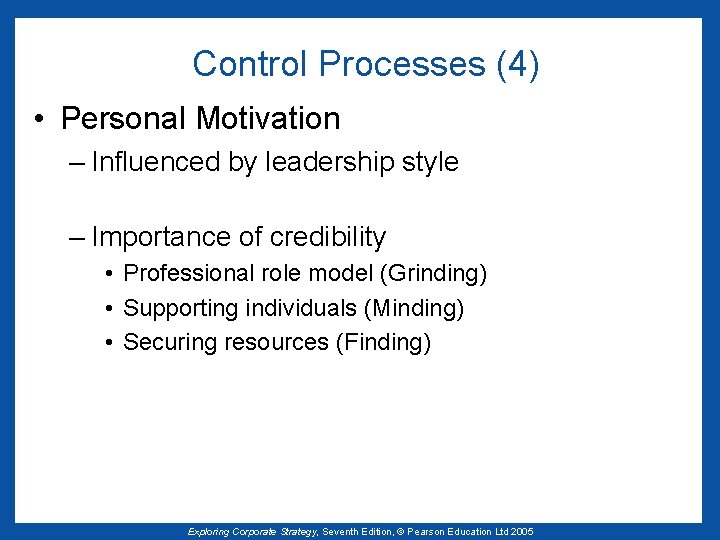 Control Processes (4)

• Personal Motivation

– Influenced by leadership style

– Importance of credibility

• Professional role model (Grinding)

• Supporting individuals (Minding)

• Securing resources (Finding)

Exploring Corporate Strategy, Seventh Edition, © Pearson Education Ltd 2005